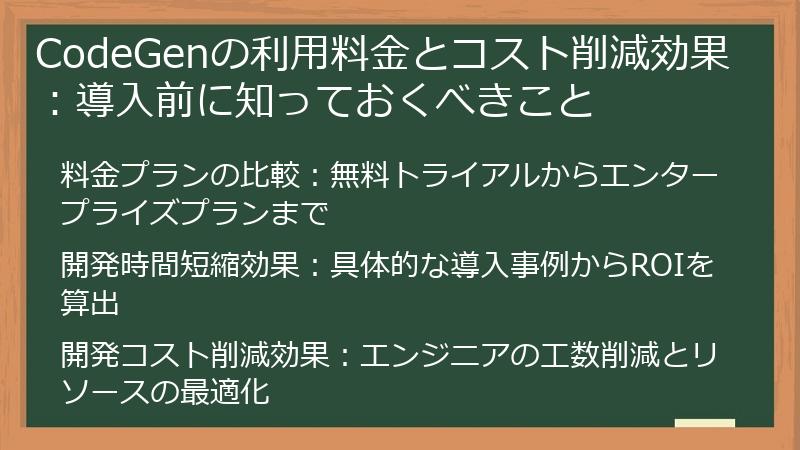 CodeGenの利用料金とコスト削減効果：導入前に知っておくべきこと

料金プランの比較：無料トライアルからエンタープライズプランまで

開発時間短縮効果：具体的な導入事例からROIを算出

開発コスト削減効果：エンジニアの工数削減とリソースの最適化